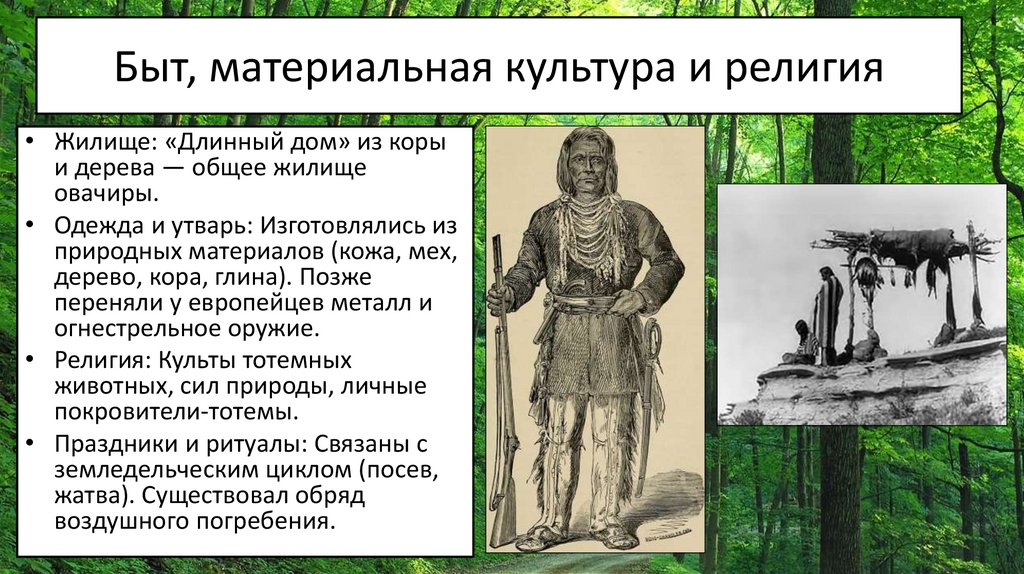 Быт, материальная культура и религия

• Жилище: «Длинный дом» из коры и дерева — общее жилище овачиры.

• Одежда и утварь: Изготовлялись из природных материалов (кожа, мех, дерево, кора, глина). Позже переняли у европейцев металл и огнестрельное оружие.

• Религия: Культы тотемных животных, сил природы, личные покровители-тотемы.

• Праздники и ритуалы: Связаны с земледельческим циклом (посев, жатва). Существовал обряд воздушного погребения.